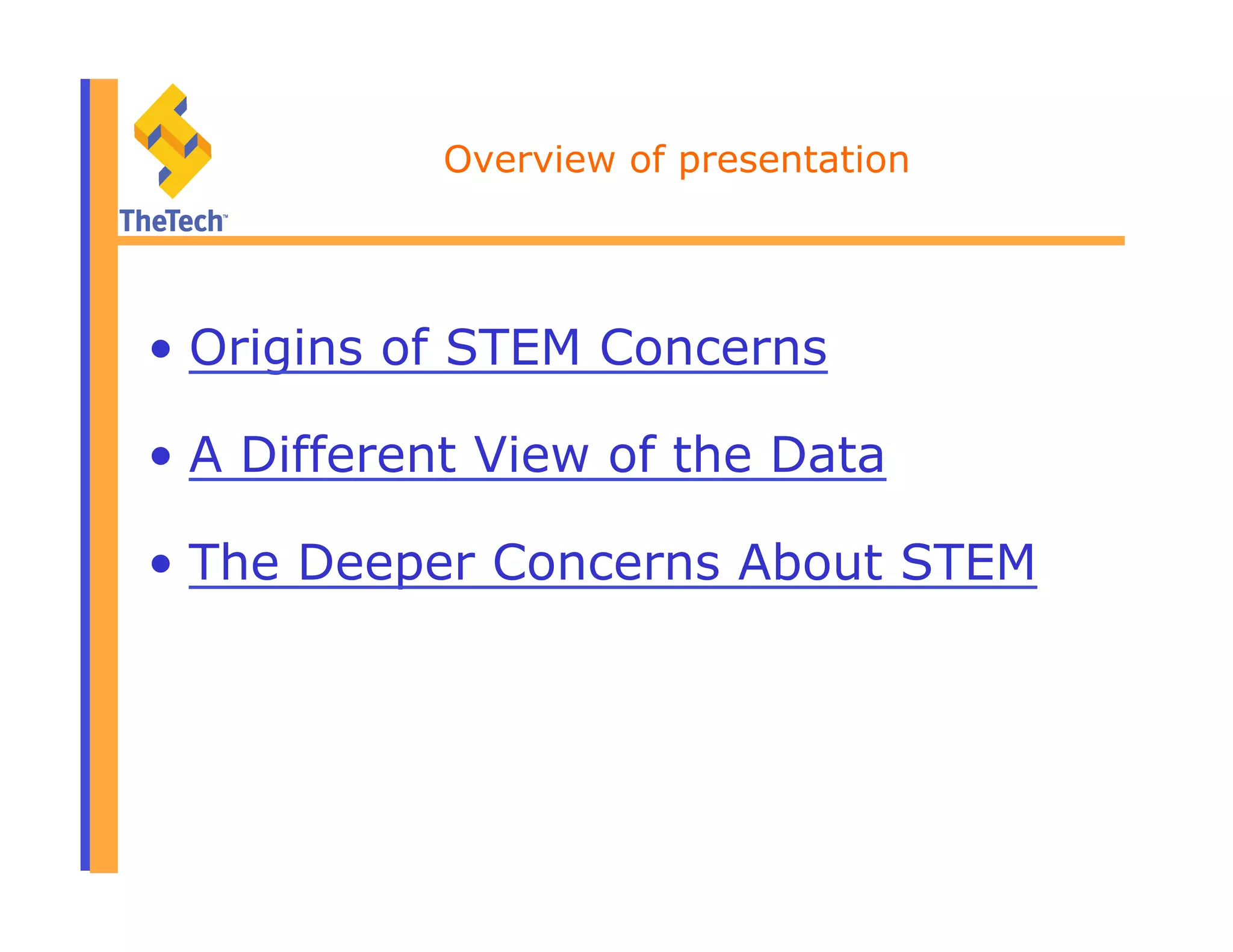 TheTech™

Overview of presentation

• Origins of STEM Concerns

• A Different View of the Data

• The Deeper Concerns About STEM